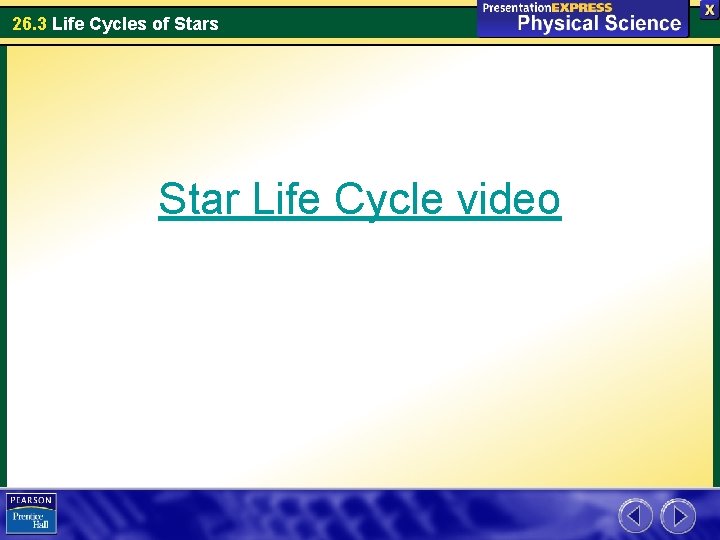 26.3 Life Cycles of Stars

PresentationEXPRESS
Physical Science

X

Star Life Cycle video

PEARSON
Prentice Hall